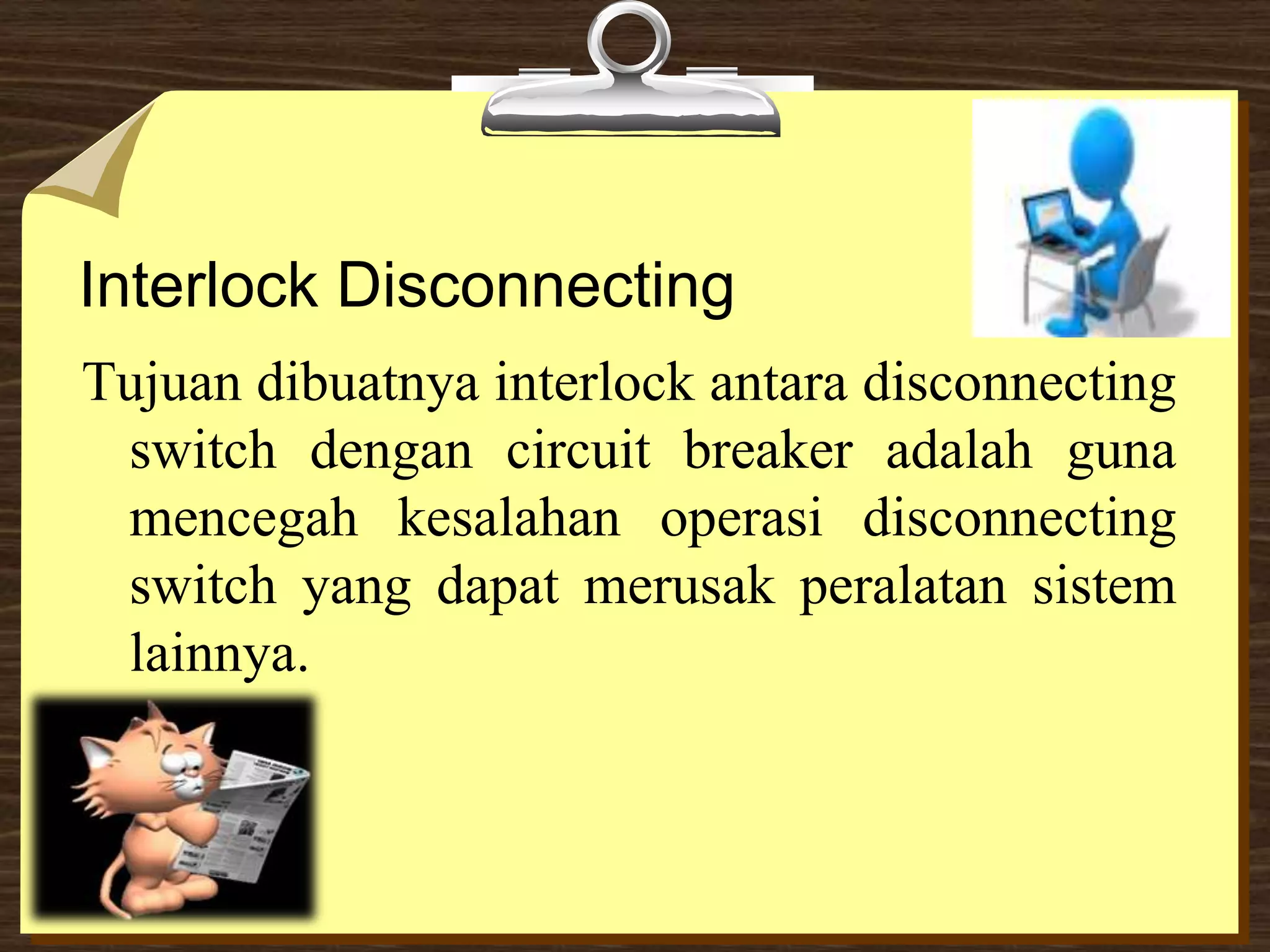 Interlock Disconnecting

Tujuan dibuatnya interlock antara disconnecting switch dengan circuit breaker adalah guna mencegah kesalahan operasi disconnecting switch yang dapat merusak peralatan sistem lainnya.